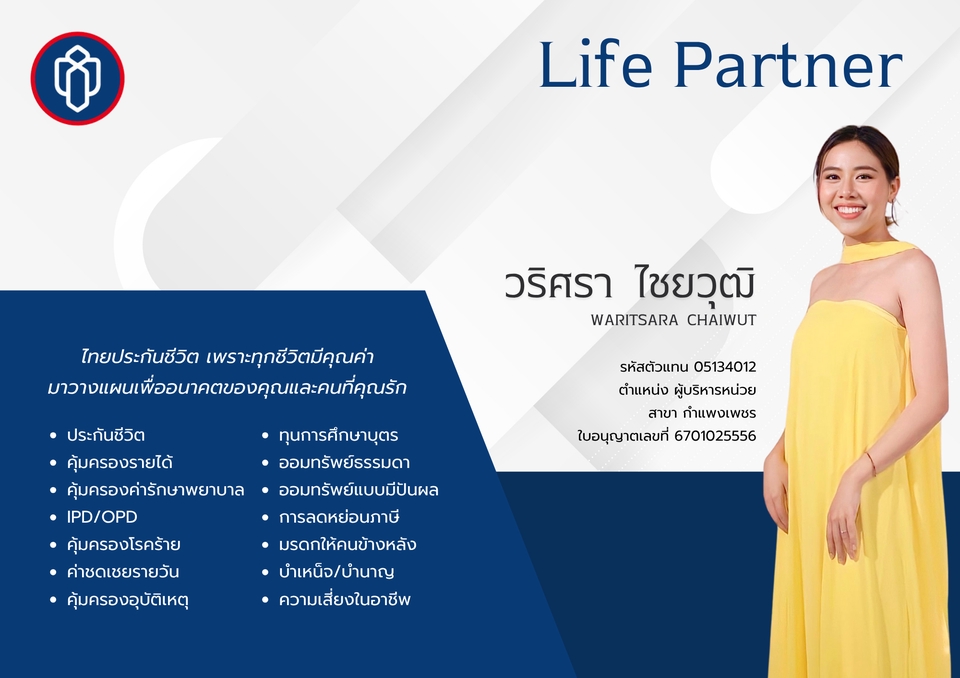 Life Partner

วริศรา ไชยวุฒิ
WARITSARA CHAIWUT

รหัสตัวแทน 05134012
ตำแหน่ง ผู้บริหารหน่วย
สาขา กำแพงเพชร
ใบอนุญาตเลขที่ 6701025556

ไทยประกันชีวิต เพราะทุกชีวิตมีคุณค่า
มาวางแผนเพื่ออนาคตของคุณและคนที่คุณรัก

• ประกันชีวิต
• คุ้มครองรายได้
• คุ้มครองค่ารักษาพยาบาล
• IPD/OPD
• คุ้มครองโรคร้าย
• ค่าชดเชยรายวัน
• คุ้มครองอุบัติเหตุ

• ทุนการศึกษาบุตร
• ออมทรัพย์ธรรมดา
• ออมทรัพย์แบบมีปันผล
• การลดหย่อนภาษี
• มรดกให้คนข้างหลัง
• บำเหน็จ/บำนาญ
• ความเสี่ยงในอาชีพ